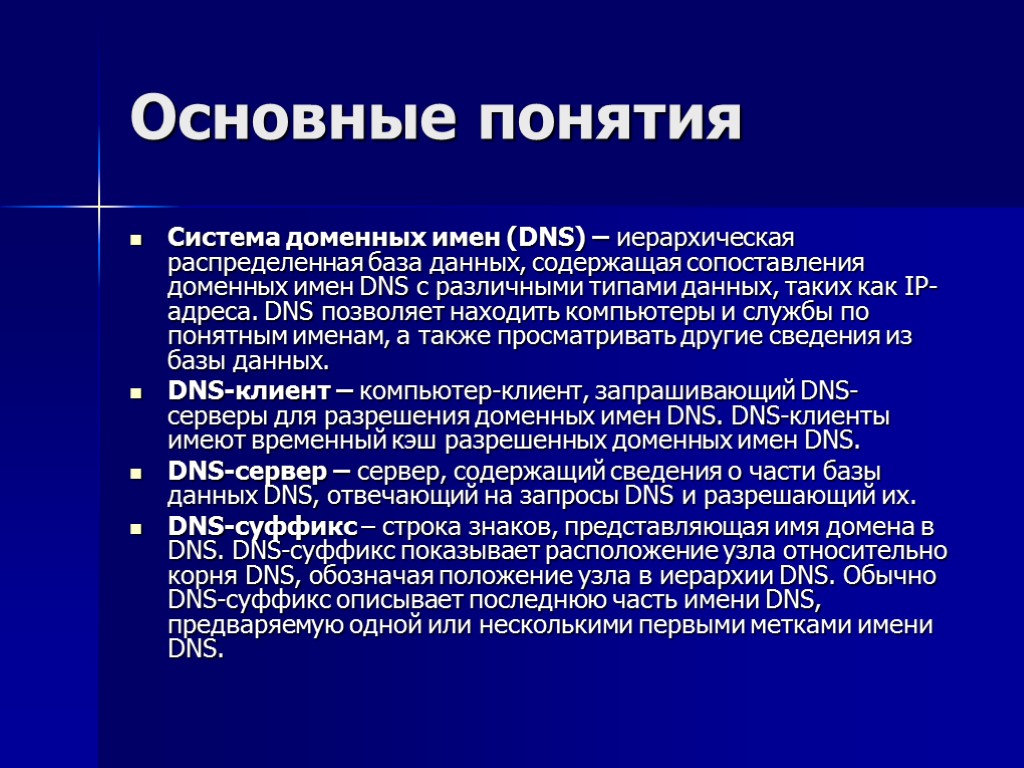 Основные понятия

Система доменных имен (DNS) – иерархическая распределенная база данных, содержащая сопоставления доменных имен DNS с различными типами данных, таких как IP-адреса. DNS позволяет находить компьютеры и службы по понятным именам, а также просматривать другие сведения из базы данных.

DNS-клиент – компьютер-клиент, запрашивающий DNS-серверы для разрешения доменных имен DNS. DNS-клиенты имеют временный кэш разрешенных доменных имен DNS.

DNS-сервер – сервер, содержащий сведения о части базы данных DNS, отвечающий на запросы DNS и разрешающий их.

DNS-суффикс – строка знаков, представляющая имя домена в DNS. DNS-суффикс показывает расположение узла относительно корня DNS, обозначая положение узла в иерархии DNS. Обычно DNS-суффикс описывает последнюю часть имени DNS, предваряемую одной или несколькими первыми метками имени DNS.